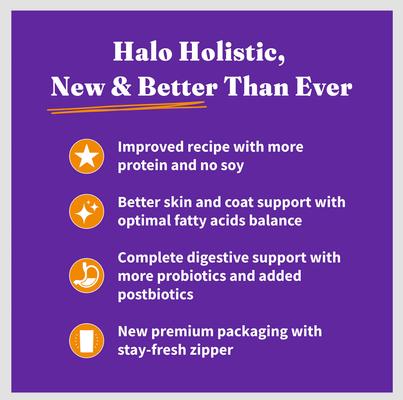 Halo Holistic,
New & Better Than Ever

Improved recipe with more protein and no soy

Better skin and coat support with optimal fatty acids balance

Complete digestive support with more probiotics and added postbiotics

New premium packaging with stay-fresh zipper